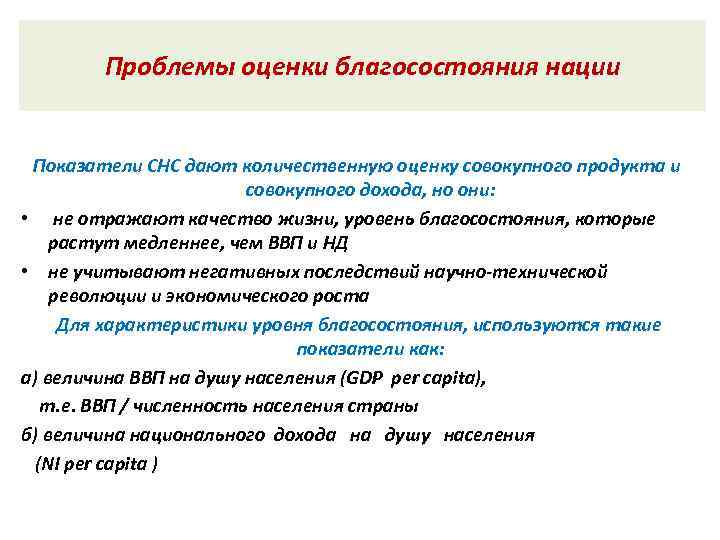 Проблемы оценки благосостояния нации

Показатели СНС дают количественную оценку совокупного продукта и совокупного дохода, но они:

• не отражают качество жизни, уровень благосостояния, которые растут медленнее, чем ВВП и НД
• не учитывают негативных последствий научно-технической революции и экономического роста

Для характеристики уровня благосостояния, используются такие показатели как:

а) величина ВВП на душу населения (GDP per capita), т.е. ВВП / численность населения страны

б) величина национального дохода на душу населения (NI per capita )